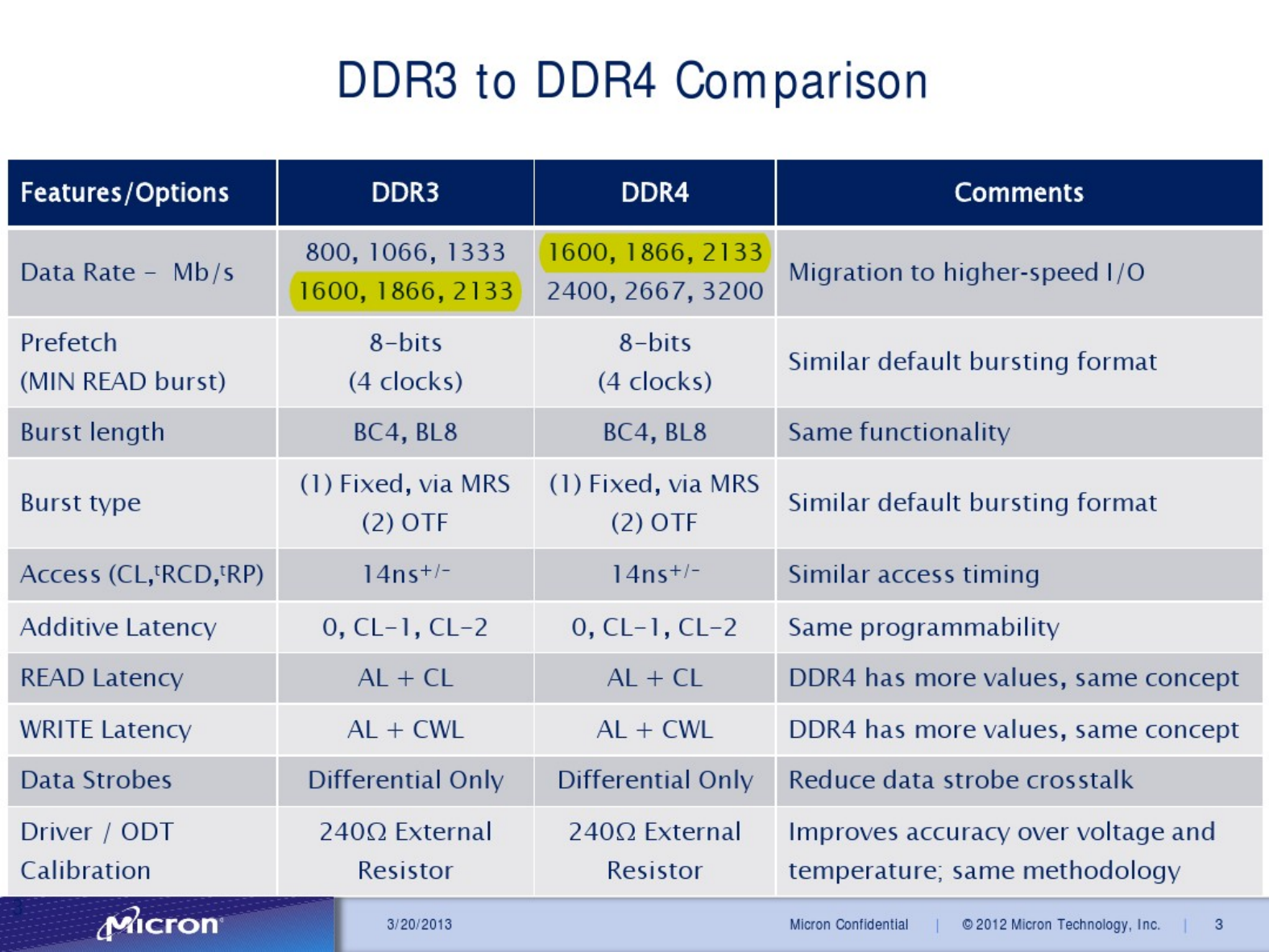 DDR3 to DDR4 Comparison

| Features/Options | DDR3 | DDR4 | Comments |
|---|---|---|---|
| Data Rate – Mb/s | 800, 1066, 1333 1600, 1866, 2133 | 1600, 1866, 2133 2400, 2667, 3200 | Migration to higher-speed I/O |
| Prefetch (MIN READ burst) | 8-bits (4 clocks) | 8-bits (4 clocks) | Similar default bursting format |
| Burst length | BC4, BL8 | BC4, BL8 | Same functionality |
| Burst type | (1) Fixed, via MRS (2) OTF | (1) Fixed, via MRS (2) OTF | Similar default bursting format |
| Access (CL,$^t$RCD,$^t$RP) | 14ns$^{+/-}$ | 14ns$^{+/-}$ | Similar access timing |
| Additive Latency | 0, CL-1, CL-2 | 0, CL-1, CL-2 | Same programmability |
| READ Latency | AL + CL | AL + CL | DDR4 has more values, same concept |
| WRITE Latency | AL + CWL | AL + CWL | DDR4 has more values, same concept |
| Data Strobes | Differential Only | Differential Only | Reduce data strobe crosstalk |
| Driver / ODT Calibration | 240Ω External Resistor | 240Ω External Resistor | Improves accuracy over voltage and temperature; same methodology |

Micron 3/20/2013 Micron Confidential | © 2012 Micron Technology, Inc. | 3